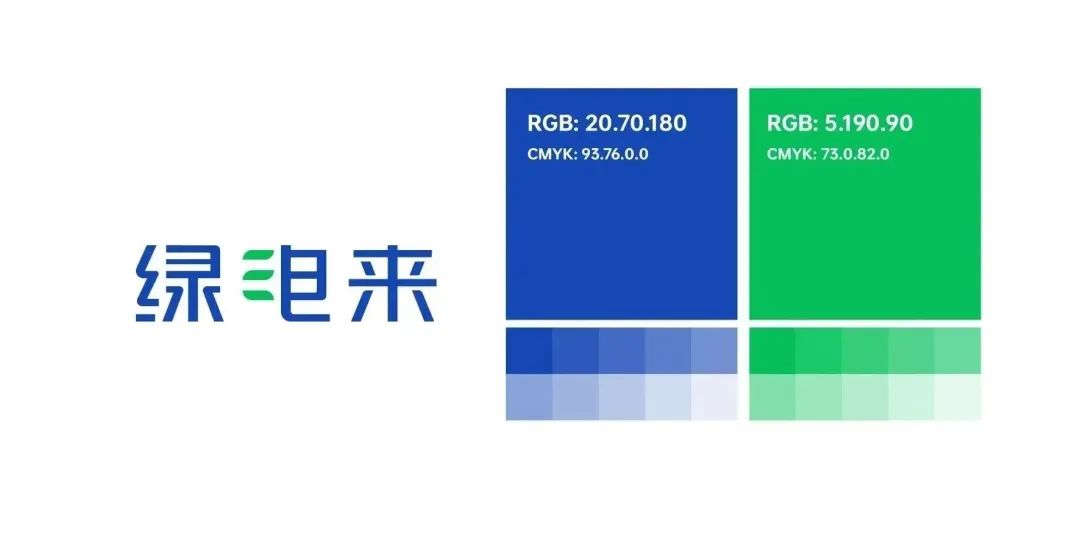 绿电来

RGB: 20.70.180
CMYK: 93.76.0.0

RGB: 5.190.90
CMYK: 73.0.82.0